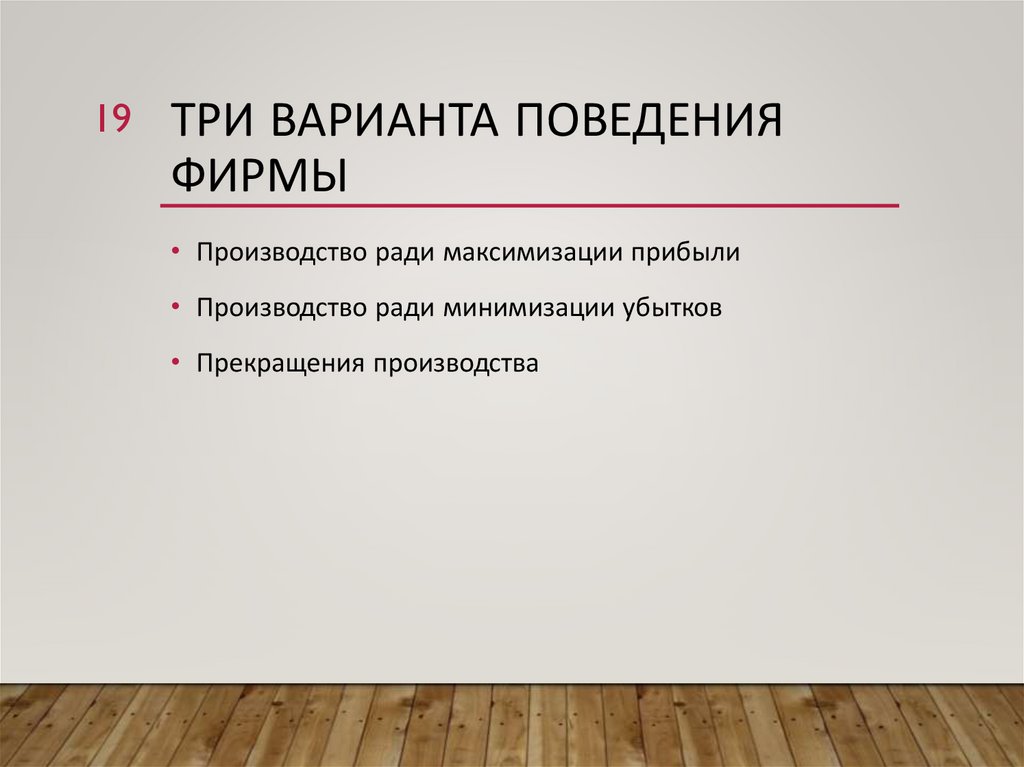 19

ТРИ ВАРИАНТА ПОВЕДЕНИЯ ФИРМЫ

• Производство ради максимизации прибыли
• Производство ради минимизации убытков
• Прекращения производства